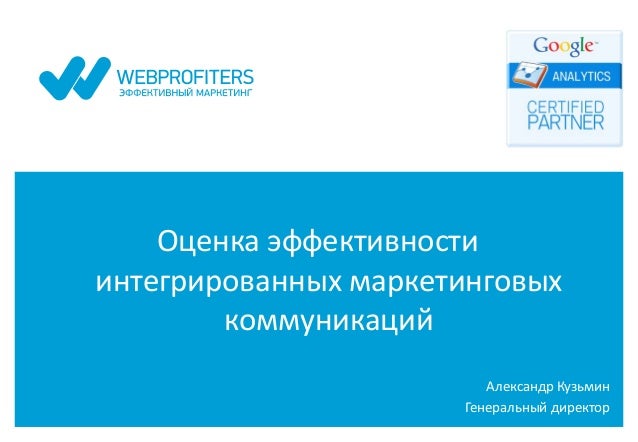 WEBPROFITERS
ЭФФЕКТИВНЫЙ МАРКЕТИНГ

Google™
ANALYTICS
CERTIFIED PARTNER

Оценка эффективности интегрированных маркетинговых коммуникаций

Александр Кузьмин
Генеральный директор